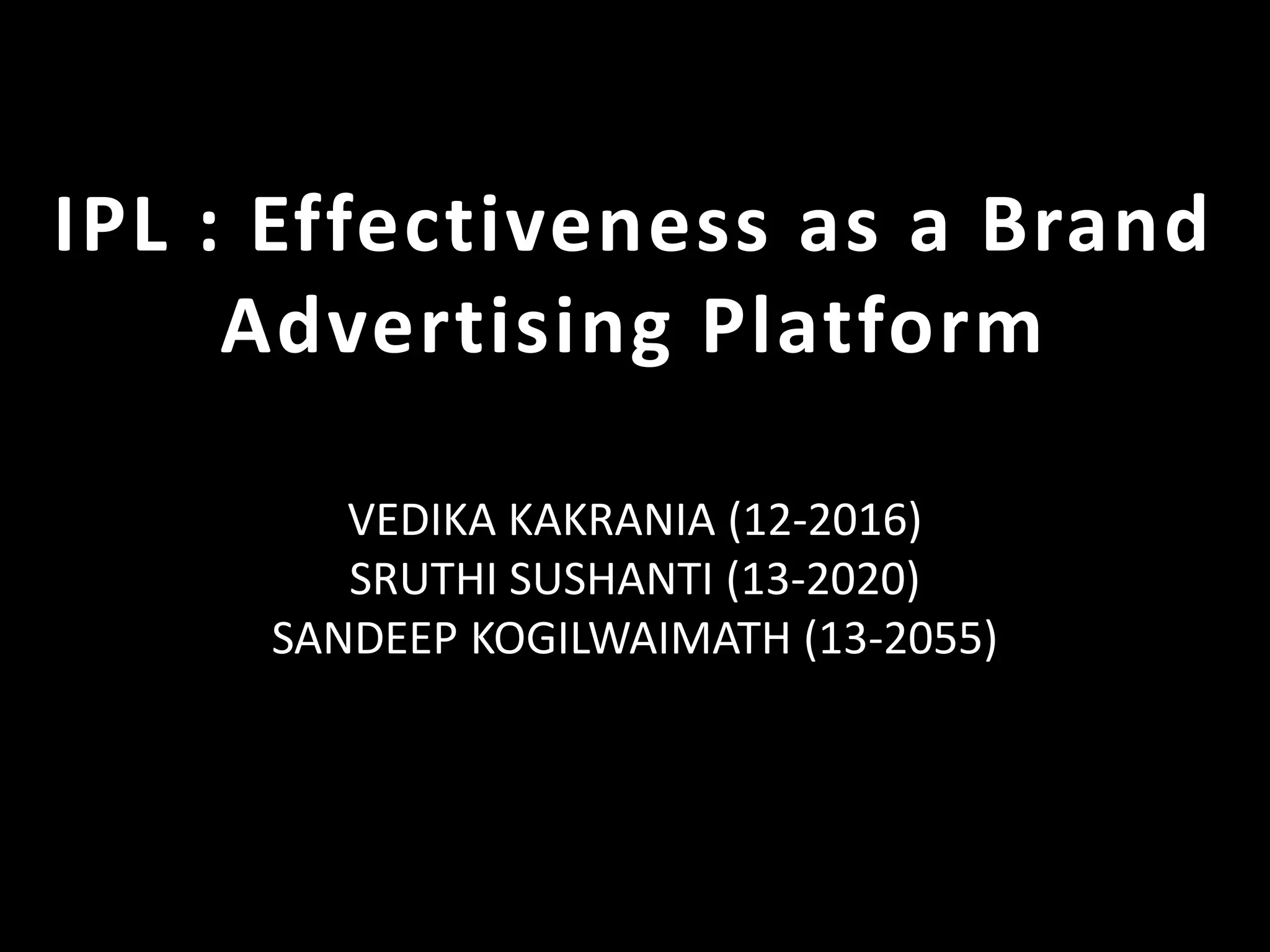 IPL : Effectiveness as a Brand Advertising Platform

VEDIKA KAKRANIA (12-2016)
SRUTHI SUSHANTI (13-2020)
SANDEEP KOGILWAIMATH (13-2055)